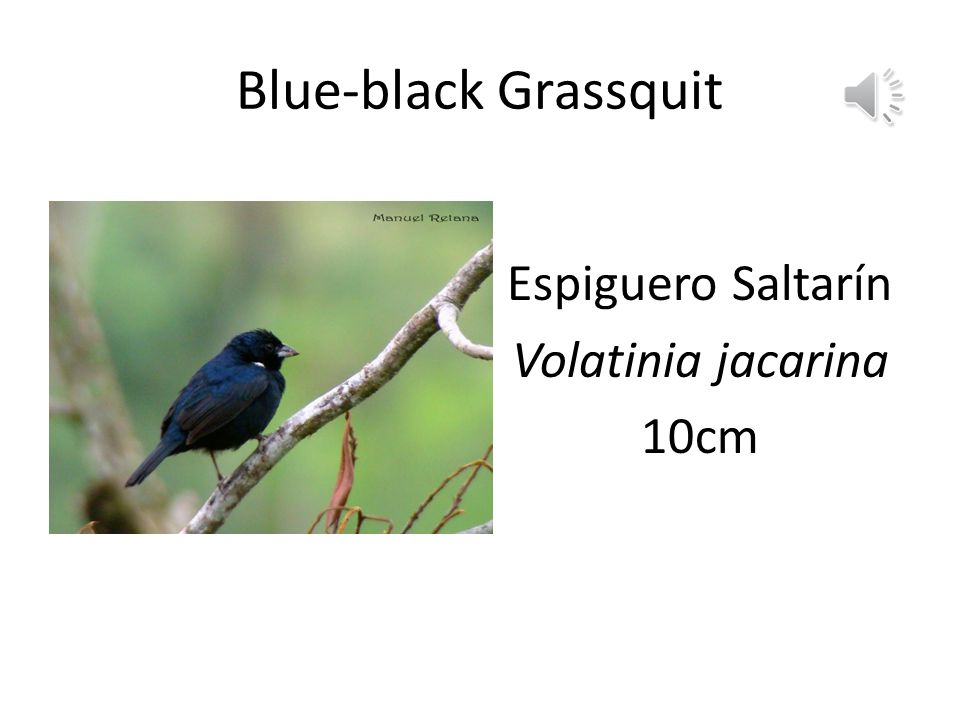 Blue-black Grassquit

Manuel Retana

Espiguero Saltarín
Volatinia jacarina
10cm